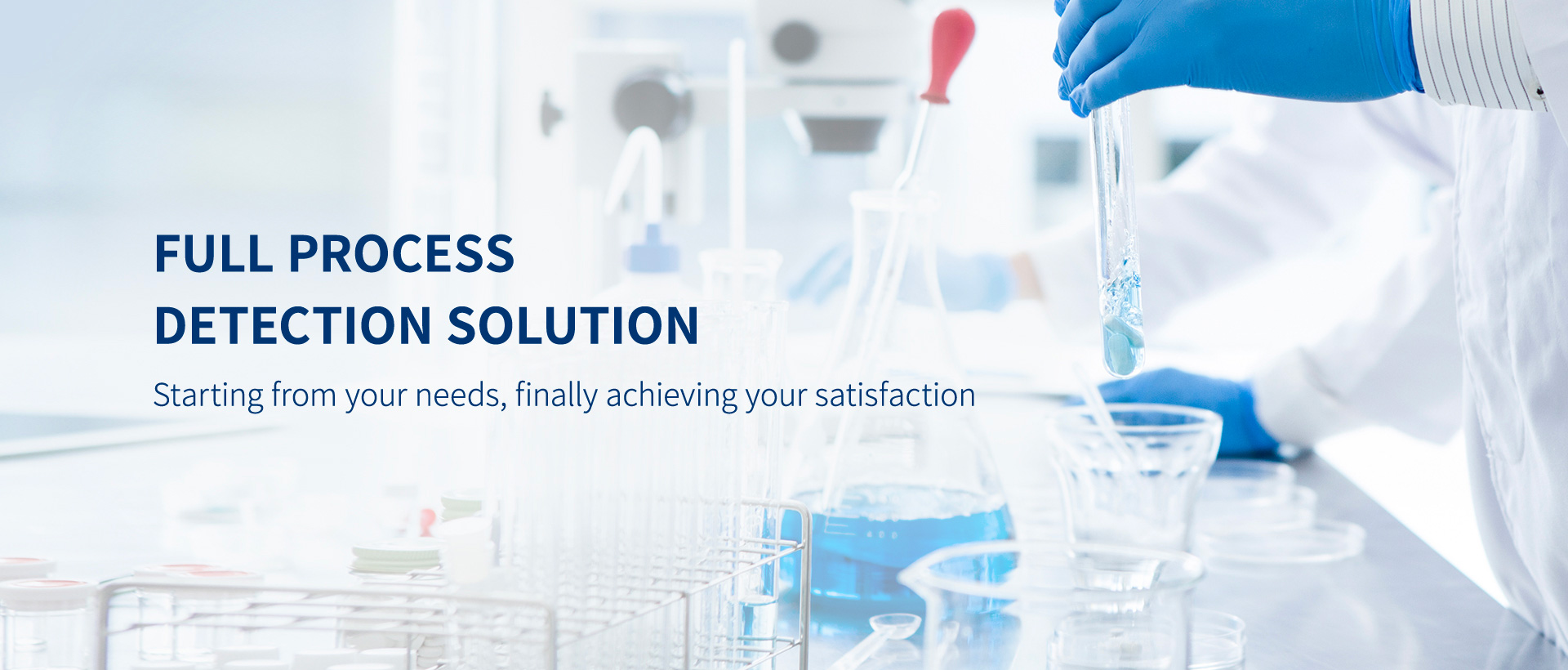 FULL PROCESS
DETECTION SOLUTION

Starting from your needs, finally achieving your satisfaction